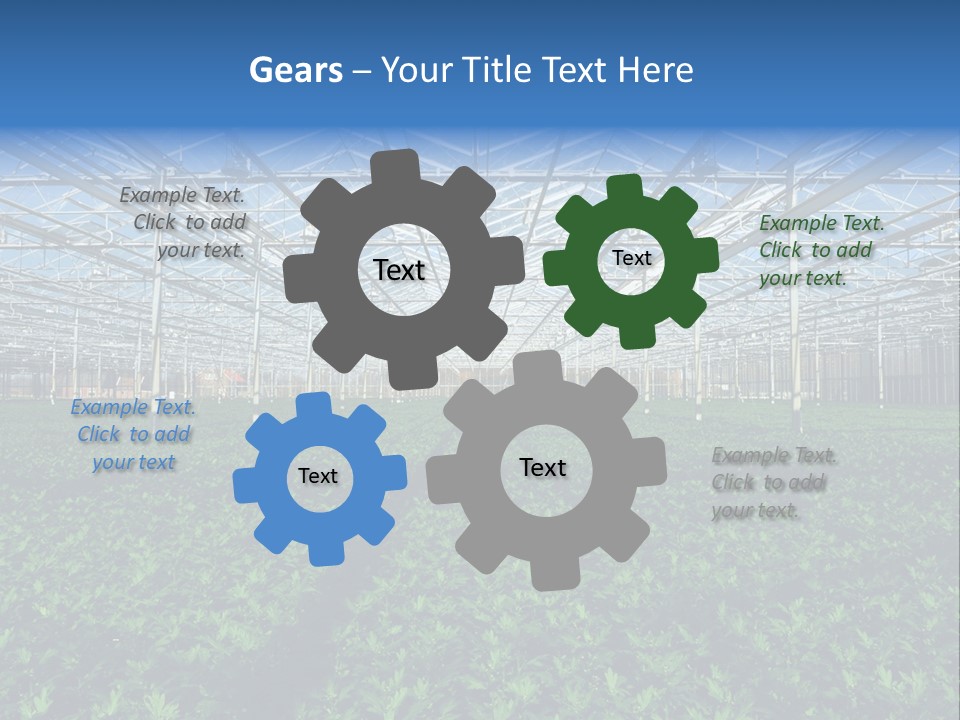 Gears – Your Title Text Here

Example Text. Click to add your text.

Text

Text

Example Text. Click to add your text.

Example Text. Click to add your text

Text

Text

Example Text. Click to add your text.